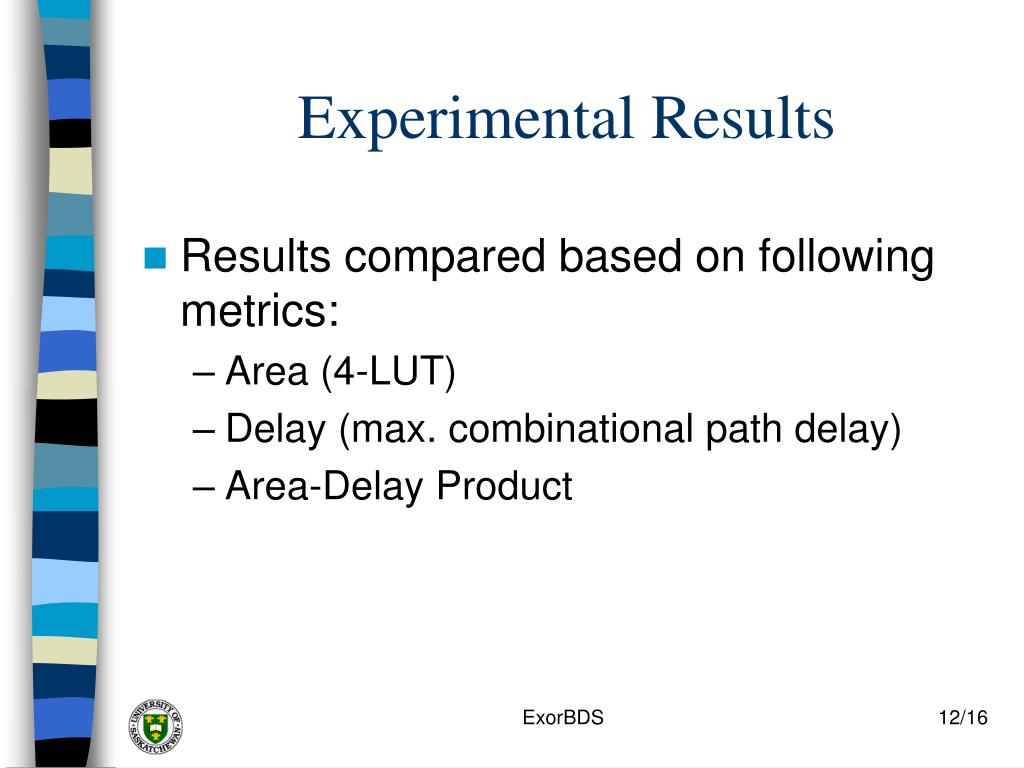 Experimental Results

Results compared based on following metrics:
– Area (4-LUT)
– Delay (max. combinational path delay)
– Area-Delay Product

UNIVERSITY OF SASKATCHEWAN

ExorBDS

12/16